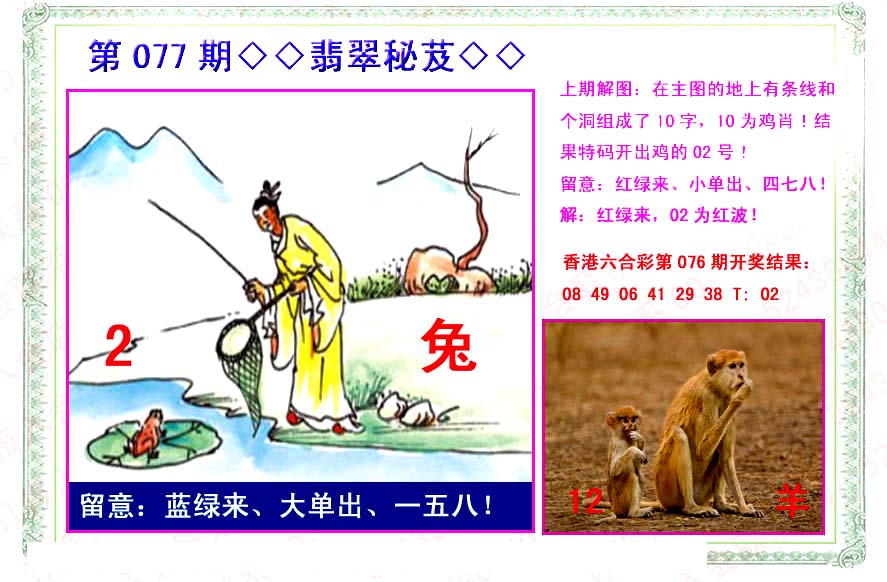 第 077 期◇◇翡翠秘芨◇◇

2

兔

留意：蓝绿来、大单出、一五八！

上期解图：在主图的地上有条线和个洞组成了 10 字，10 为鸡肖！结果特码开出鸡的 02 号！

留意：红绿来、小单出、四七八！

解：红绿来，02 为红波！

香港六合彩第 076 期开奖结果：

08 49 06 41 29 38 T: 02

12

羊